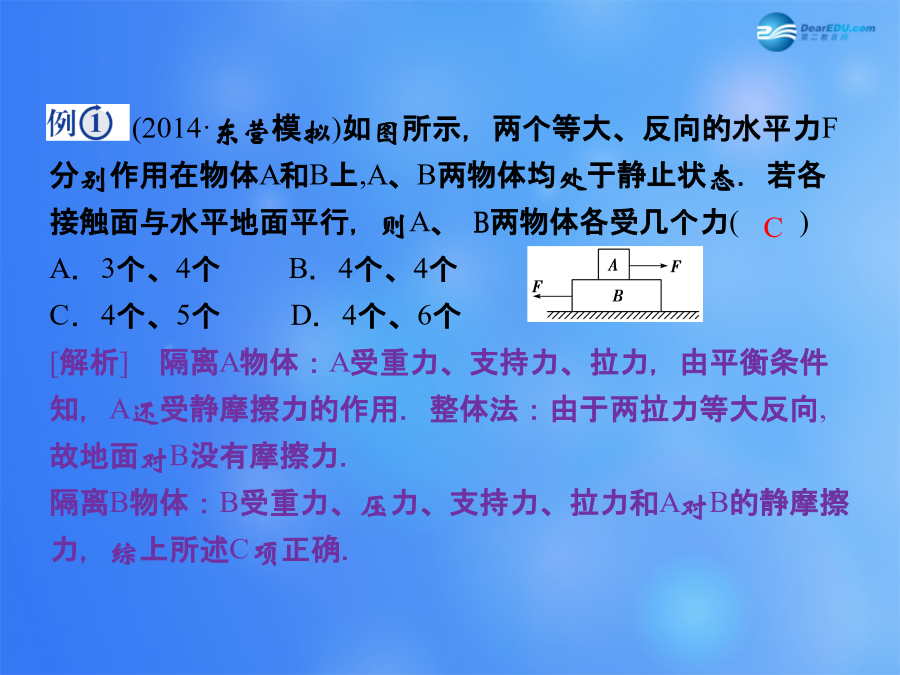 DearEDU.com
第二教育网

例① (2014·东营模拟)如图所示，两个等大、反向的水平力F分别作用在物体A和B上,A、B两物体均处于静止状态．若各接触面与水平地面平行，则A、 B两物体各受几个力( C )

A．3个、4个 B．4个、4个

C．4个、5个 D．4个、6个

A
F
F
B

[解析] 隔离A物体：A受重力、支持力、拉力，由平衡条件知，A还受静摩擦力的作用．整体法：由于两拉力等大反向，故地面对B没有摩擦力．

隔离B物体：B受重力、压力、支持力、拉力和A对B的静摩擦力，综上所述C项正确．